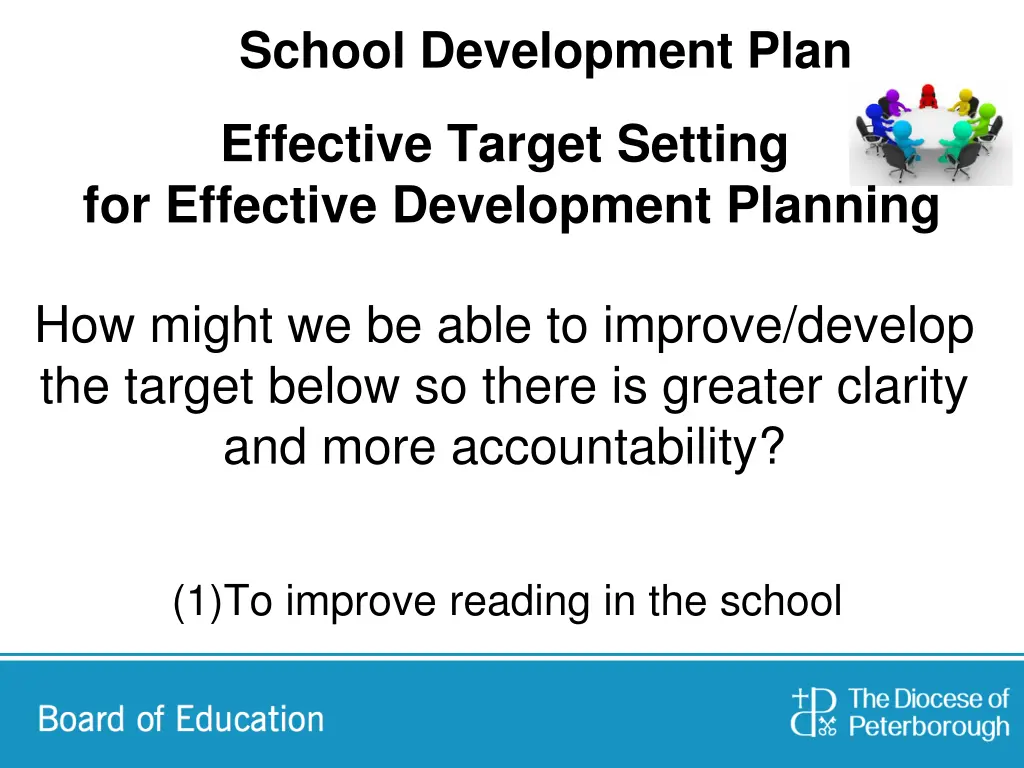 School Development Plan

Effective Target Setting for Effective Development Planning

How might we be able to improve/develop the target below so there is greater clarity and more accountability?

(1)To improve reading in the school

Board of Education

The Diocese of Peterborough